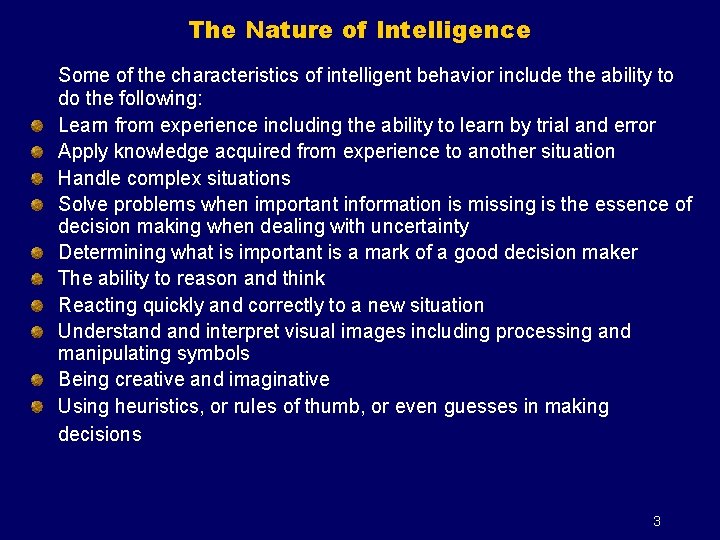 The Nature of Intelligence

Some of the characteristics of intelligent behavior include the ability to do the following:

- Learn from experience including the ability to learn by trial and error
- Apply knowledge acquired from experience to another situation
- Handle complex situations
- Solve problems when important information is missing is the essence of decision making when dealing with uncertainty
- Determining what is important is a mark of a good decision maker
- The ability to reason and think
- Reacting quickly and correctly to a new situation
- Understand and interpret visual images including processing and manipulating symbols
- Being creative and imaginative
- Using heuristics, or rules of thumb, or even guesses in making decisions

3